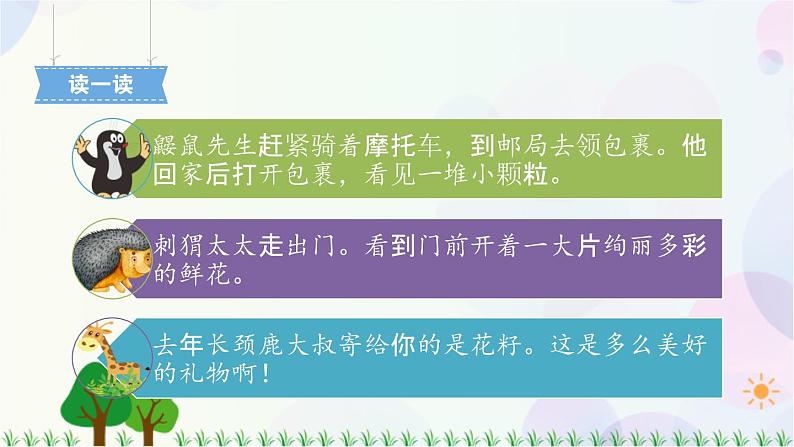 读一读

鼹鼠先生赶紧骑着摩托车，到邮局去领包裹。他回家后打开包裹，看见一堆小颗粒。

刺猬太太走出门。看到门前开着一大片绚丽多彩的鲜花。

去年长颈鹿大叔寄给你的是花籽。这是多么美好的礼物啊！